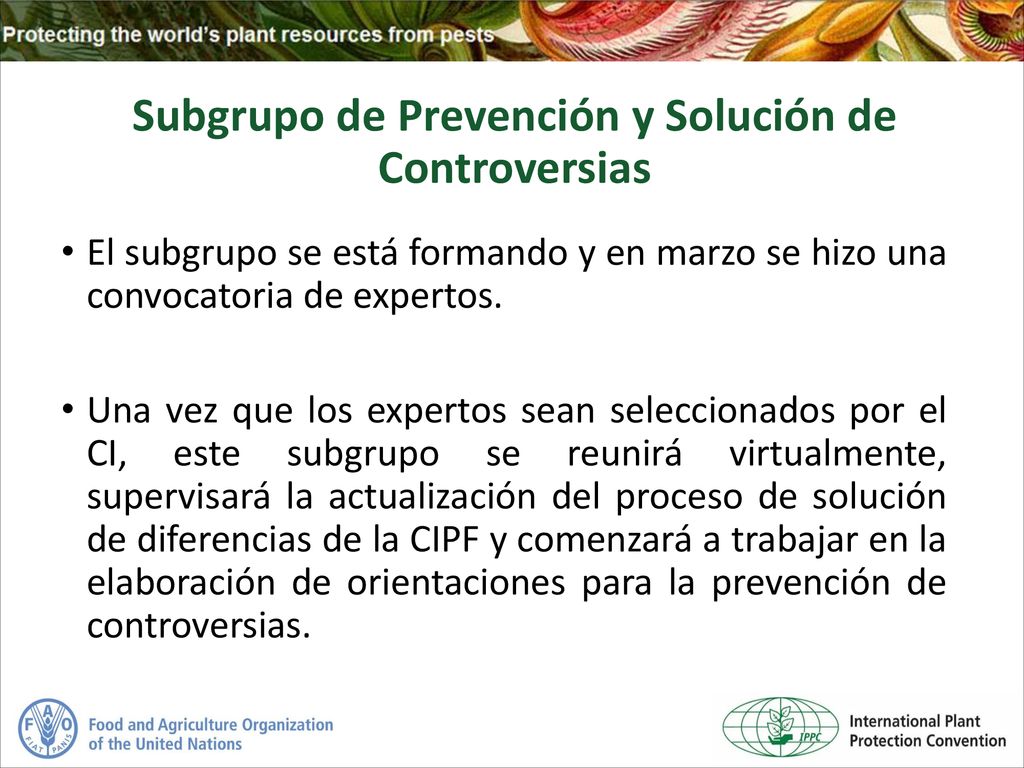 Protecting the world's plant resources from pests

Subgrupo de Prevención y Solución de Controversias

• El subgrupo se está formando y en marzo se hizo una convocatoria de expertos.

• Una vez que los expertos sean seleccionados por el CI, este subgrupo se reunirá virtualmente, supervisará la actualización del proceso de solución de diferencias de la CIPF y comenzará a trabajar en la elaboración de orientaciones para la prevención de controversias.

F A O
FIAT PANIS

Food and Agriculture Organization of the United Nations

IPPC

International Plant Protection Convention